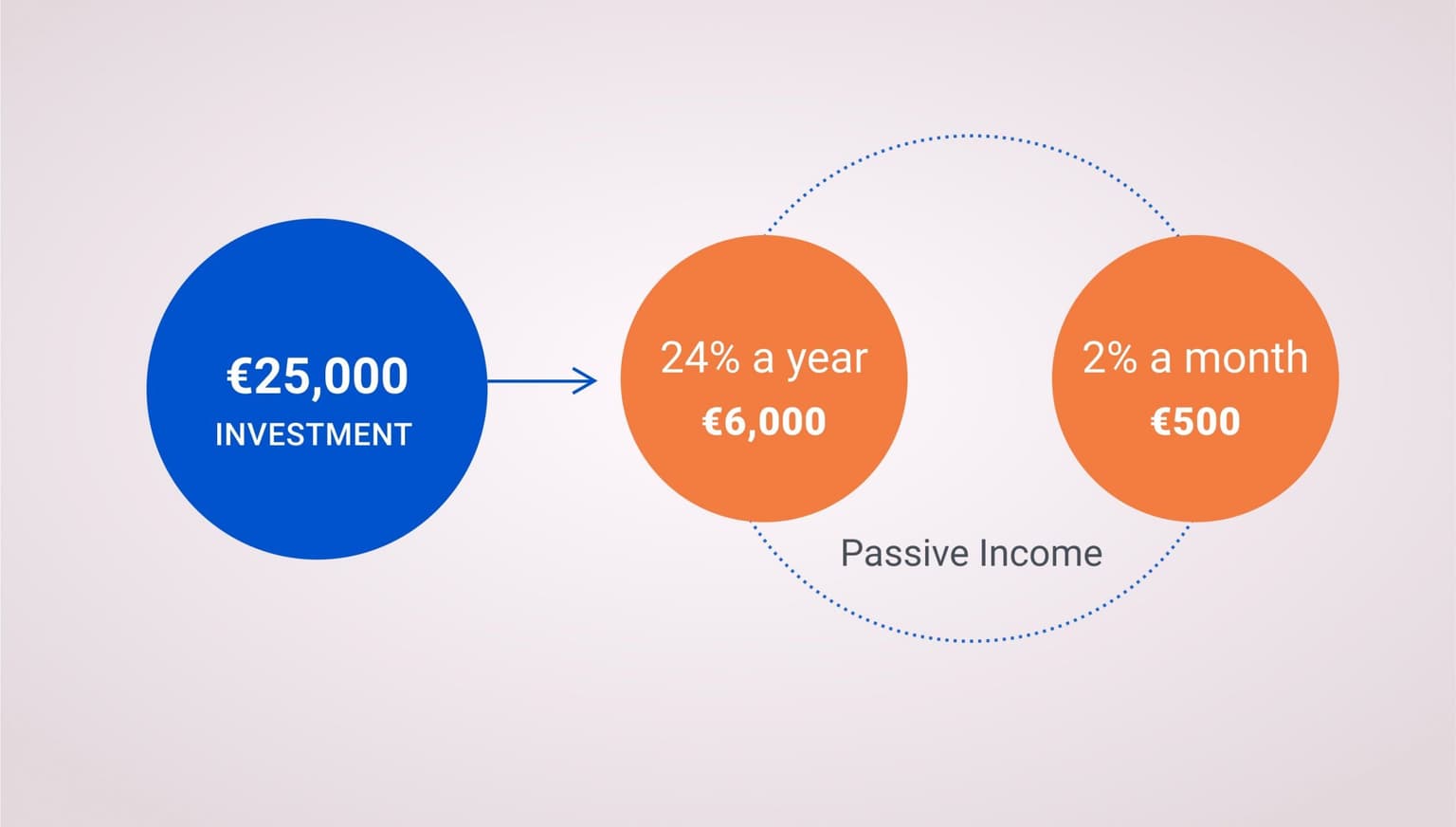 €25,000
INVESTMENT

24% a year
€6,000

2% a month
€500

Passive Income